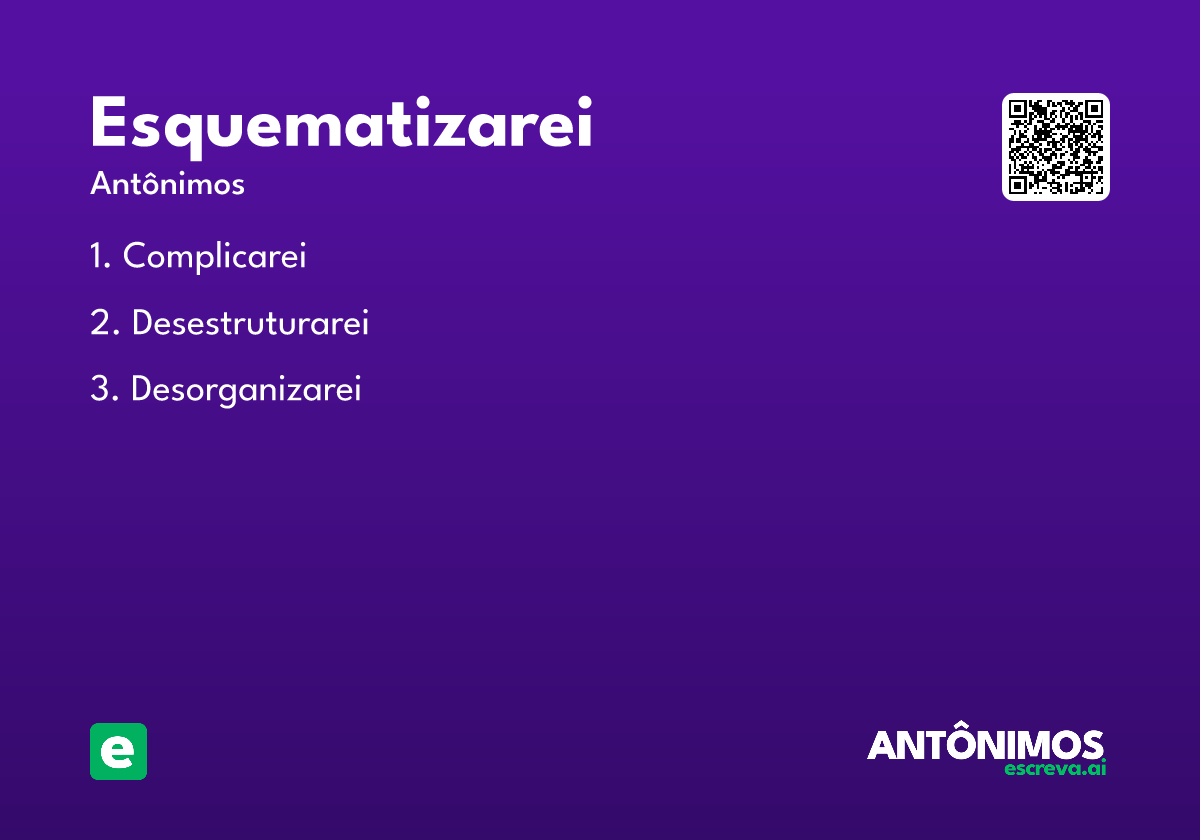 Esquematizarei
Antônimos

1. Complicarei

2. Desestruturarei

3. Desorganizarei

e

ANTÔNIMOS
escreva.ai